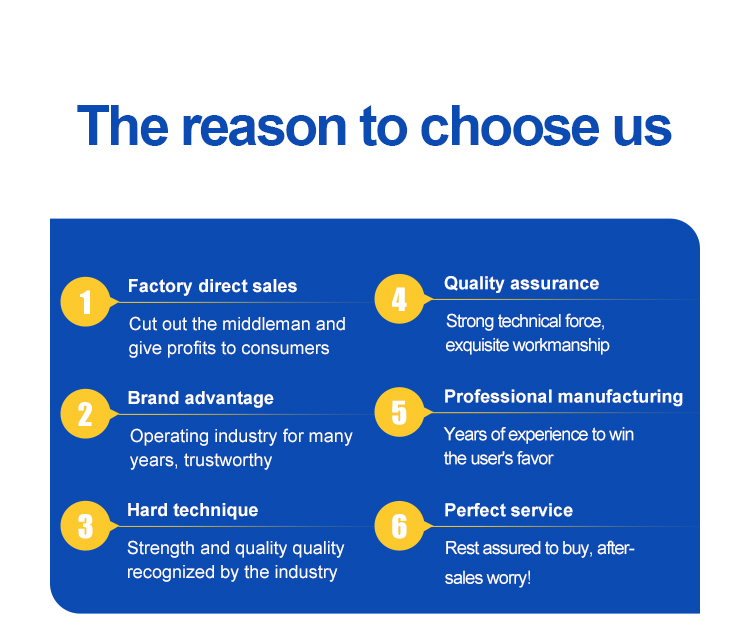 The reason to choose us

1
Factory direct sales
Cut out the middleman and give profits to consumers

2
Brand advantage
Operating industry for many years, trustworthy

3
Hard technique
Strength and quality quality recognized by the industry

4
Quality assurance
Strong technical force, exquisite workmanship

5
Professional manufacturing
Years of experience to win the user's favor

6
Perfect service
Rest assured to buy, after-sales worry!